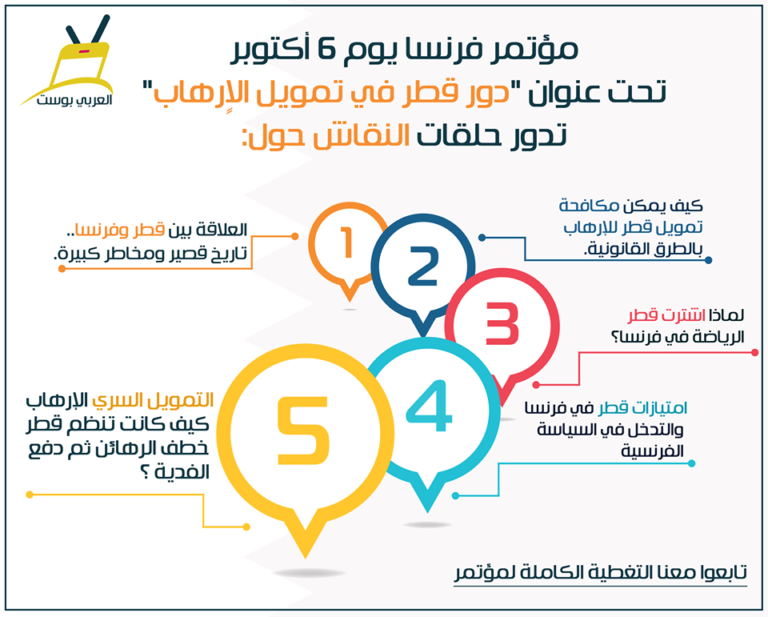 العربي بوست

مؤتمر فرنسا يوم 6 أكتوبر
تحت عنوان "دور قطر في تمويل الإرهاب"
تدور حلقات النقاش حول:

1
العلاقة بين قطر وفرنسا.. تاريخ قصير ومخاطر كبيرة.

2
كيف يمكن مكافحة تمويل قطر للإرهاب بالطرق القانونية.

3
لماذا اشترت قطر الرياضة في فرنسا؟

4
امتيازات قطر في فرنسا والتدخل في السياسة الفرنسية

5
التمويل السري الإرهاب كيف كانت تنظم قطر خطف الرهائن ثم دفع الفدية ؟

تابعوا معنا التغطية الكاملة لمؤتمر